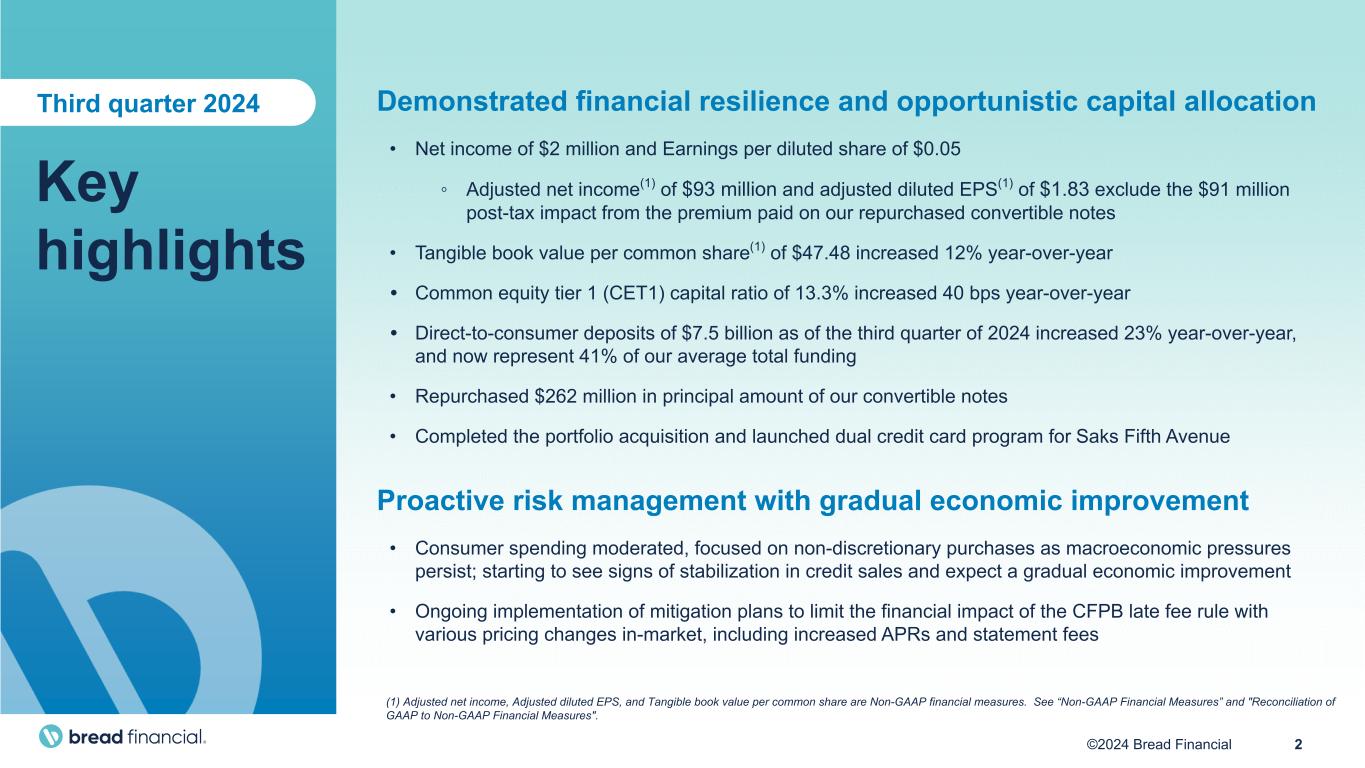 Third quarter 2024

Key highlights

Demonstrated financial resilience and opportunistic capital allocation

• Net income of \$2 million and Earnings per diluted share of \$0.05

◦ Adjusted net income$^{(1)}$ of \$93 million and adjusted diluted EPS$^{(1)}$ of \$1.83 exclude the \$91 million post-tax impact from the premium paid on our repurchased convertible notes

• Tangible book value per common share$^{(1)}$ of \$47.48 increased 12% year-over-year

• Common equity tier 1 (CET1) capital ratio of 13.3% increased 40 bps year-over-year

• Direct-to-consumer deposits of \$7.5 billion as of the third quarter of 2024 increased 23% year-over-year, and now represent 41% of our average total funding

• Repurchased \$262 million in principal amount of our convertible notes

• Completed the portfolio acquisition and launched dual credit card program for Saks Fifth Avenue

Proactive risk management with gradual economic improvement

• Consumer spending moderated, focused on non-discretionary purchases as macroeconomic pressures persist; starting to see signs of stabilization in credit sales and expect a gradual economic improvement

• Ongoing implementation of mitigation plans to limit the financial impact of the CFPB late fee rule with various pricing changes in-market, including increased APRs and statement fees

(1) Adjusted net income, Adjusted diluted EPS, and Tangible book value per common share are Non-GAAP financial measures. See “Non-GAAP Financial Measures” and "Reconciliation of GAAP to Non-GAAP Financial Measures".

bread financial.

©2024 Bread Financial 2